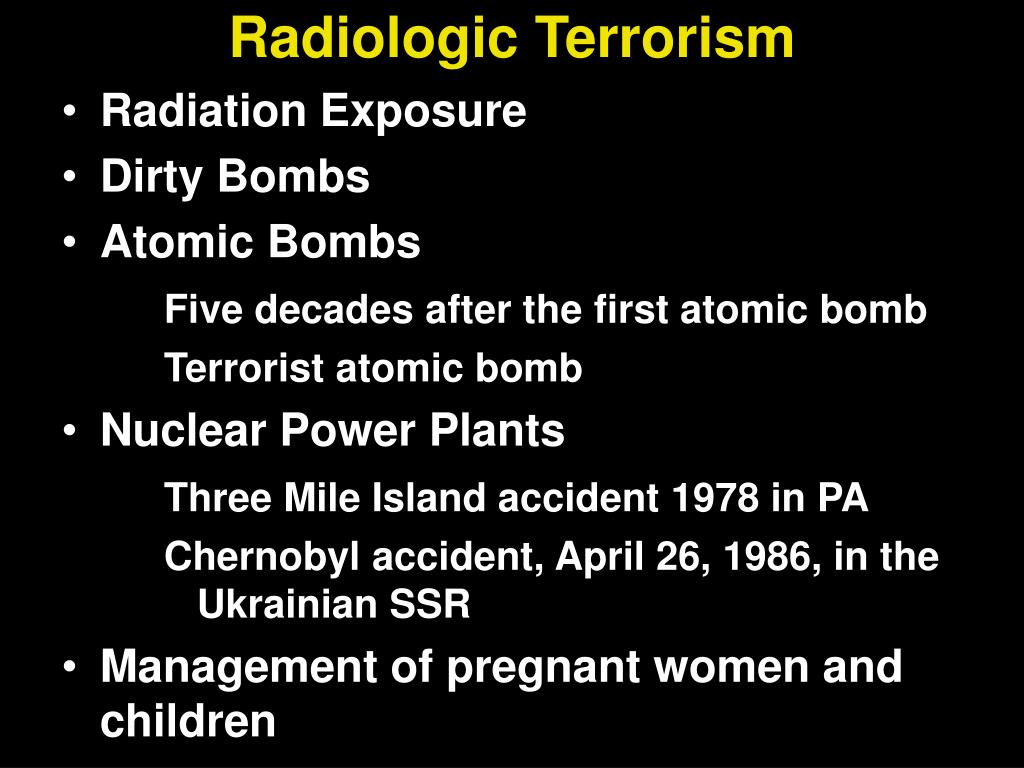 Radiologic Terrorism

• Radiation Exposure
• Dirty Bombs
• Atomic Bombs

Five decades after the first atomic bomb

Terrorist atomic bomb

• Nuclear Power Plants

Three Mile Island accident 1978 in PA

Chernobyl accident, April 26, 1986, in the Ukrainian SSR

• Management of pregnant women and children